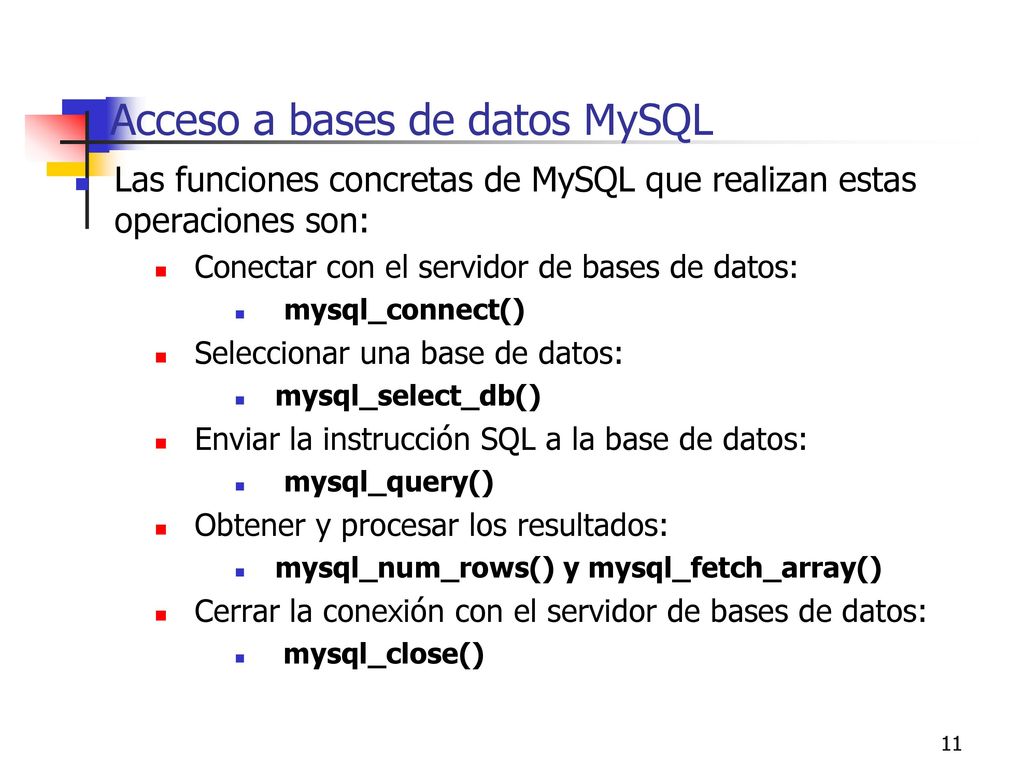 Acceso a bases de datos MySQL

Las funciones concretas de MySQL que realizan estas operaciones son:

Conectar con el servidor de bases de datos:

mysql_connect()

Seleccionar una base de datos:

mysql_select_db()

Enviar la instrucción SQL a la base de datos:

mysql_query()

Obtener y procesar los resultados:

mysql_num_rows() y mysql_fetch_array()

Cerrar la conexión con el servidor de bases de datos:

mysql_close()

11